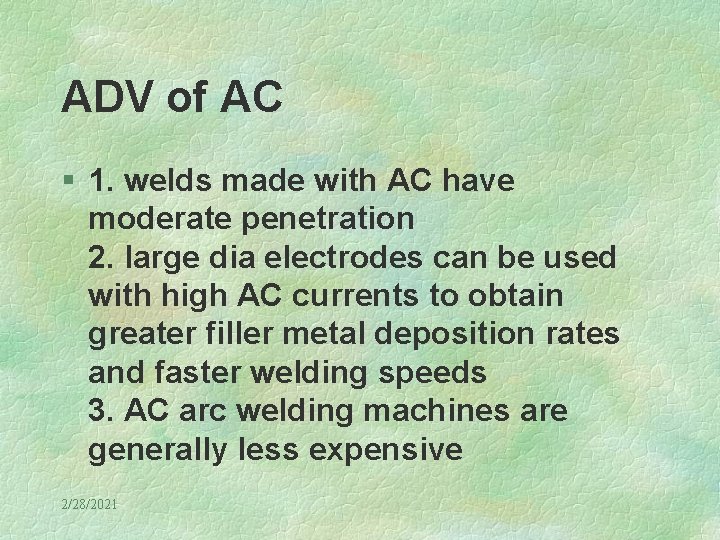 ADV of AC

§ 1. welds made with AC have moderate penetration
2. large dia electrodes can be used with high AC currents to obtain greater filler metal deposition rates and faster welding speeds
3. AC arc welding machines are generally less expensive

2/28/2021